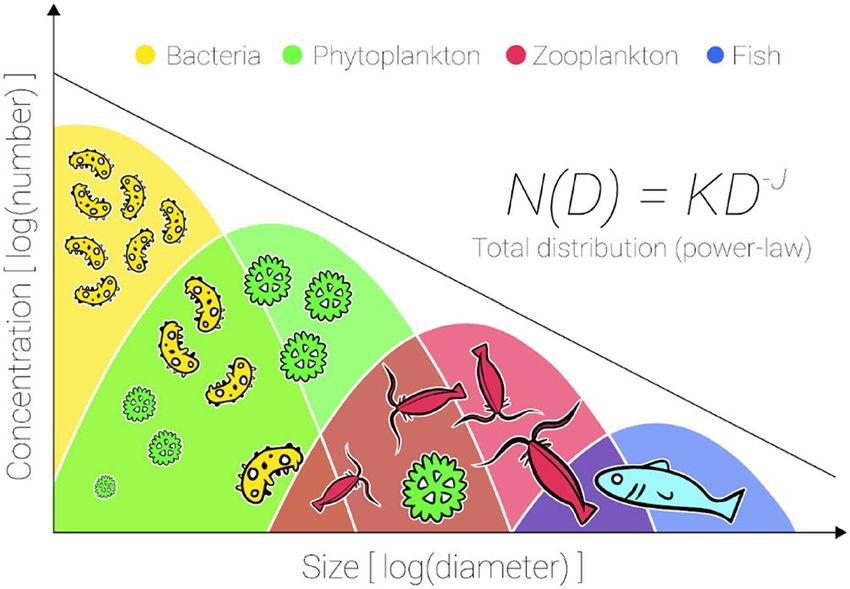 Bacteria Phytoplankton Zooplankton Fish

Concentration [ log(number) ]

$N(D) = KD^{-J}$

Total distribution (power-law)

Size [ log(diameter) ]